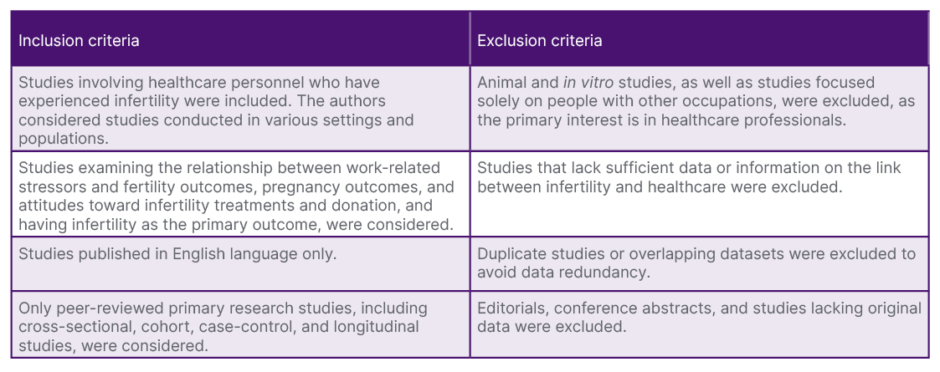 | Inclusion criteria | Exclusion criteria |
|---|---|
| Studies involving healthcare personnel who have experienced infertility were included. The authors considered studies conducted in various settings and populations. | Animal and in vitro studies, as well as studies focused solely on people with other occupations, were excluded, as the primary interest is in healthcare professionals. |
| Studies examining the relationship between work-related stressors and fertility outcomes, pregnancy outcomes, and attitudes toward infertility treatments and donation, and having infertility as the primary outcome, were considered. | Studies that lack sufficient data or information on the link between infertility and healthcare were excluded. |
| Studies published in English language only. | Duplicate studies or overlapping datasets were excluded to avoid data redundancy. |
| Only peer-reviewed primary research studies, including cross-sectional, cohort, case-control, and longitudinal studies, were considered. | Editorials, conference abstracts, and studies lacking original data were excluded. |